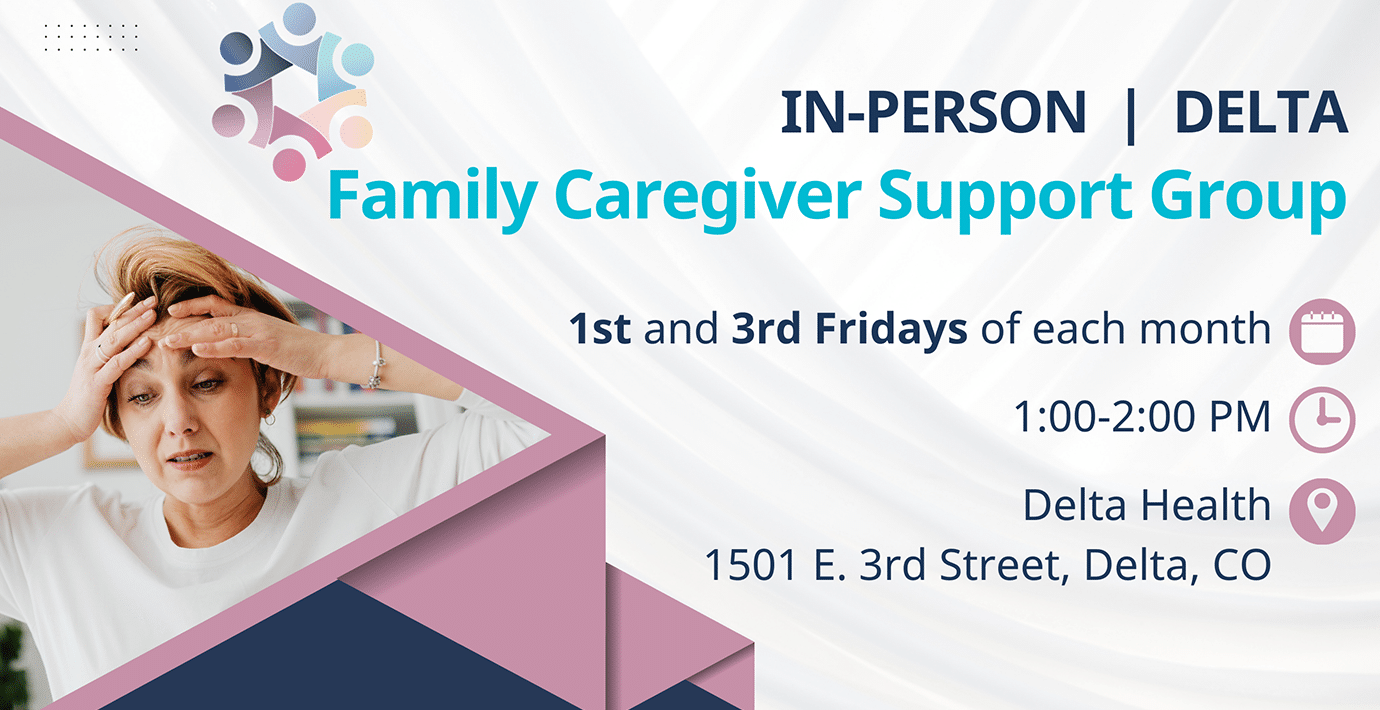 IN-PERSON | DELTA
Family Caregiver Support Group

1st and 3rd Fridays of each month

1:00-2:00 PM

Delta Health
1501 E. 3rd Street, Delta, CO